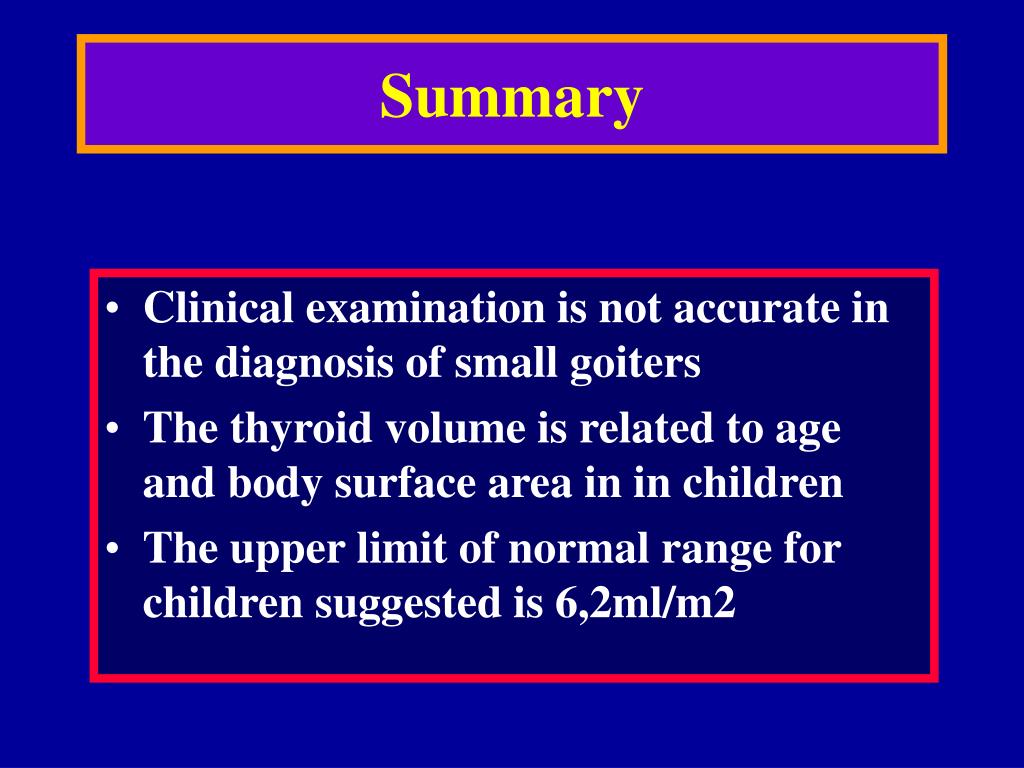 Summary

• Clinical examination is not accurate in the diagnosis of small goiters
• The thyroid volume is related to age and body surface area in in children
• The upper limit of normal range for children suggested is 6,2ml/m2